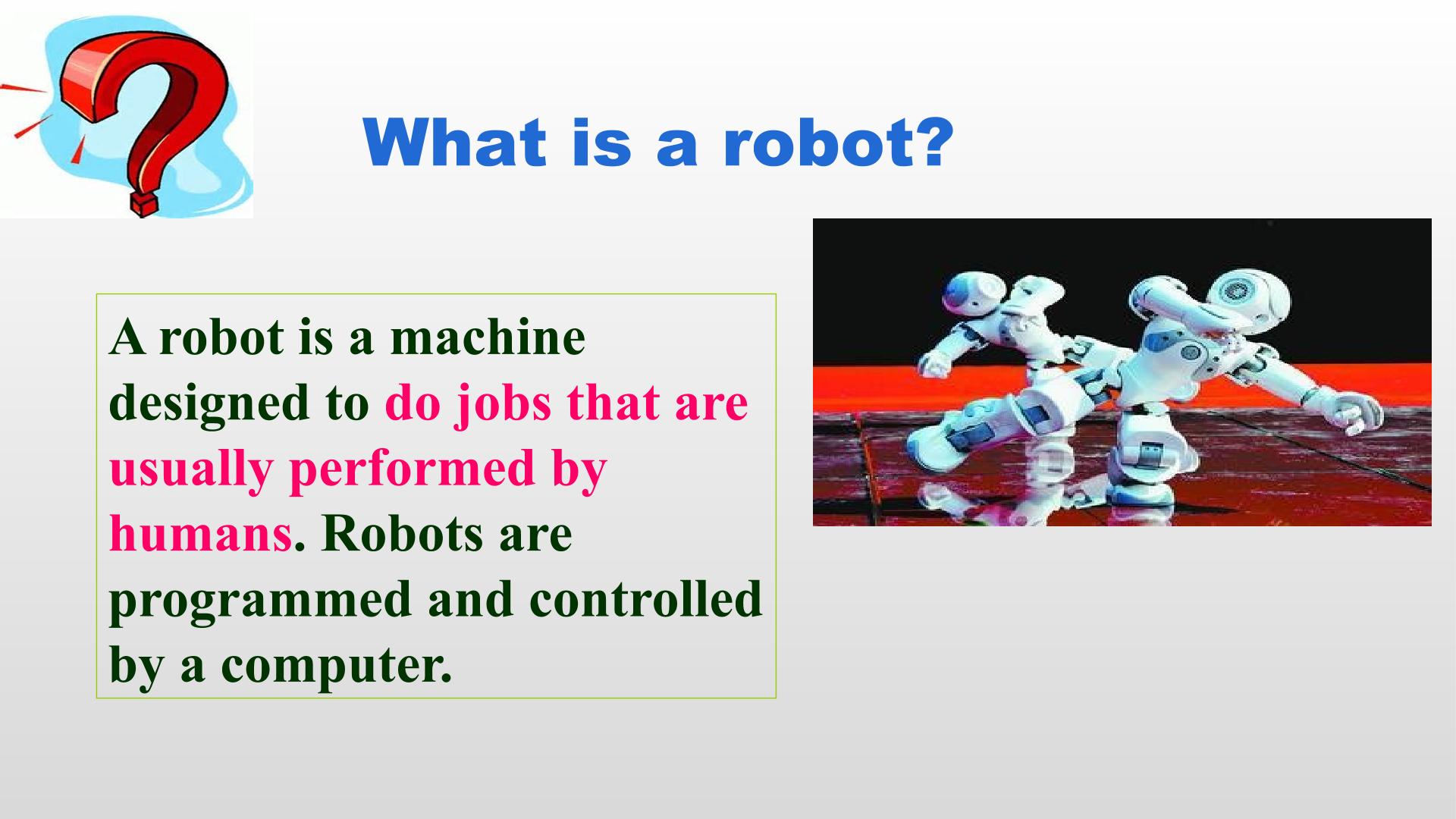 What is a robot?

A robot is a machine designed to do jobs that are usually performed by humans. Robots are programmed and controlled by a computer.